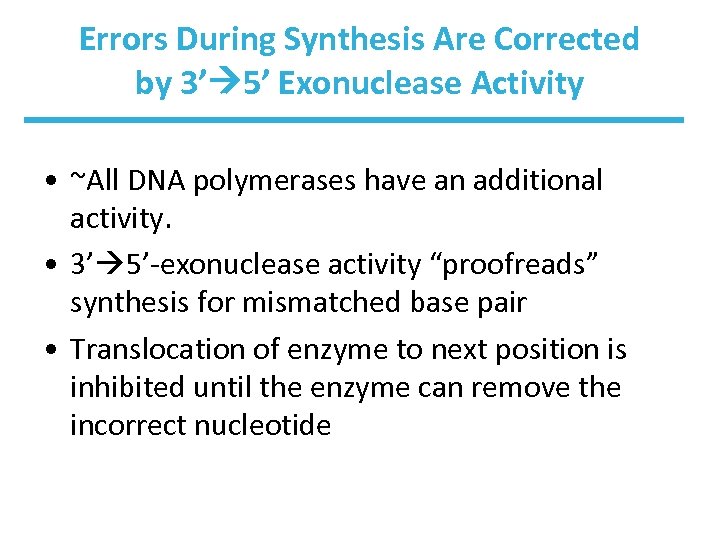 Errors During Synthesis Are Corrected by 3’→5’ Exonuclease Activity

• ~All DNA polymerases have an additional activity.

• 3’→5’-exonuclease activity “proofreads” synthesis for mismatched base pair

• Translocation of enzyme to next position is inhibited until the enzyme can remove the incorrect nucleotide